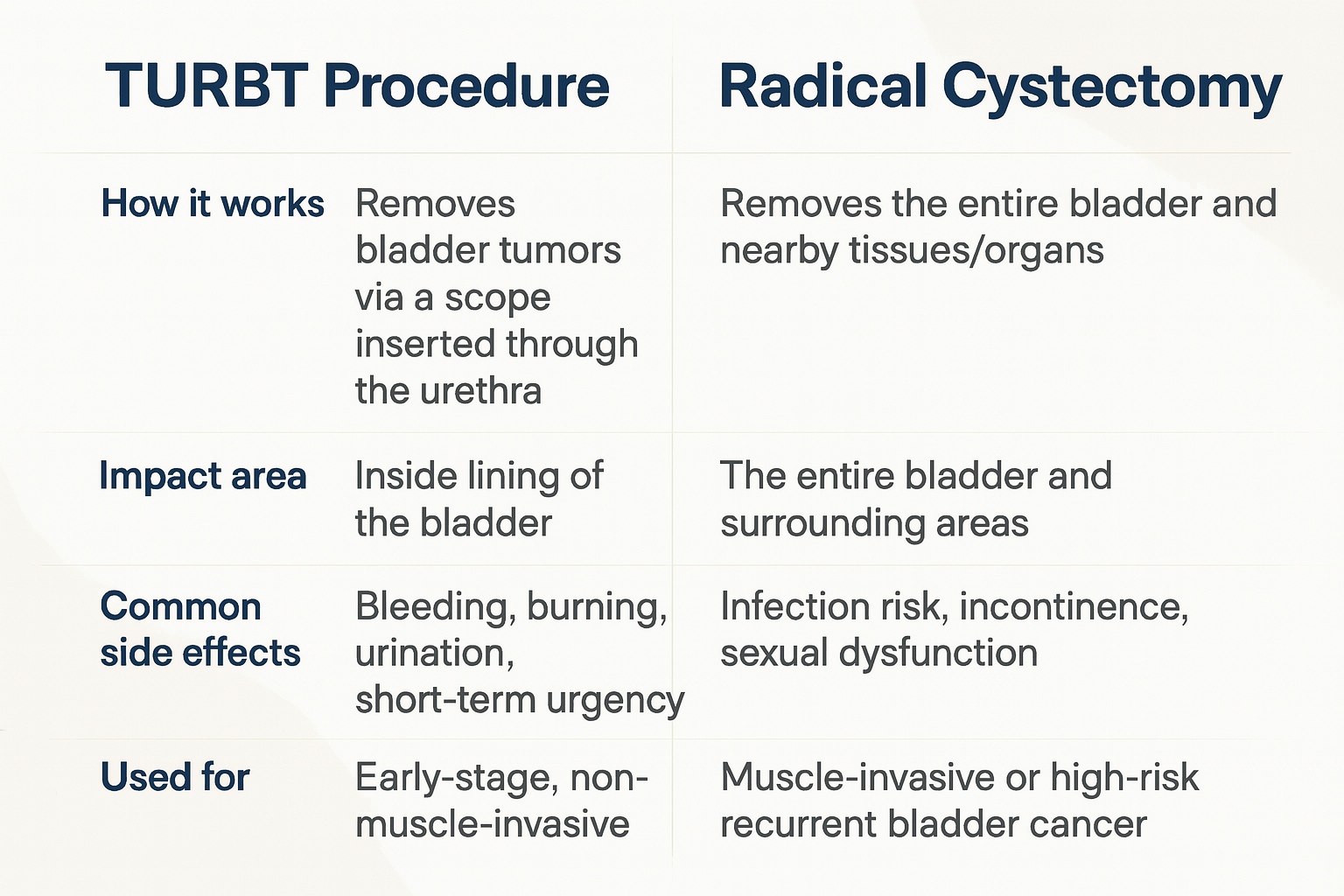 |  | TURBT Procedure | Radical Cystectomy |
|---|---|---|
| How it works | Removes bladder tumors via a scope inserted through the urethra | Removes the entire bladder and nearby tissues/organs |
| Impact area | Inside lining of the bladder | The entire bladder and surrounding areas |
| Common side effects | Bleeding, burning, urination, short-term urgency | Infection risk, incontinence, sexual dysfunction |
| Used for | Early-stage, non-muscle-invasive | Muscle-invasive or high-risk recurrent bladder cancer |